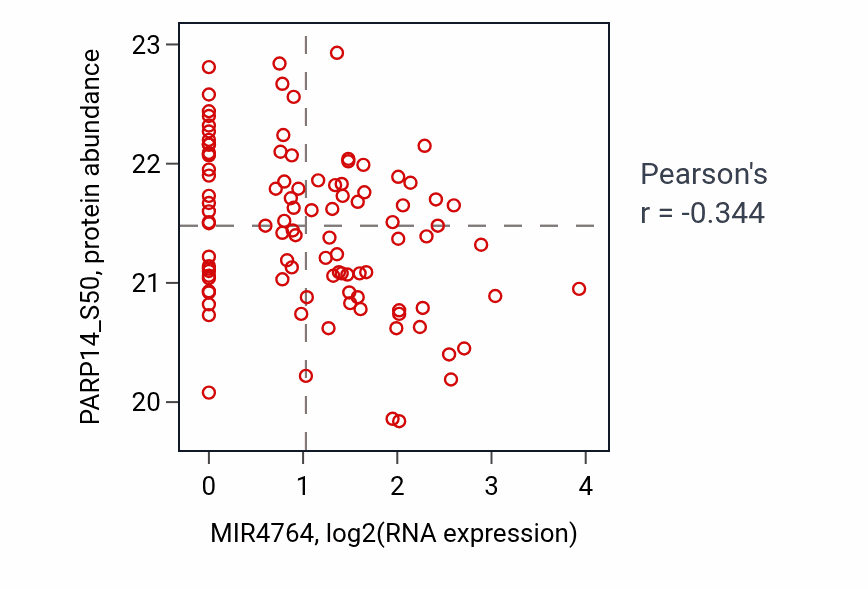 PARP14_S50, protein abundance

23
22
21
20

0 1 2 3 4

MIR4764, log2(RNA expression)

Pearson's
r = -0.344